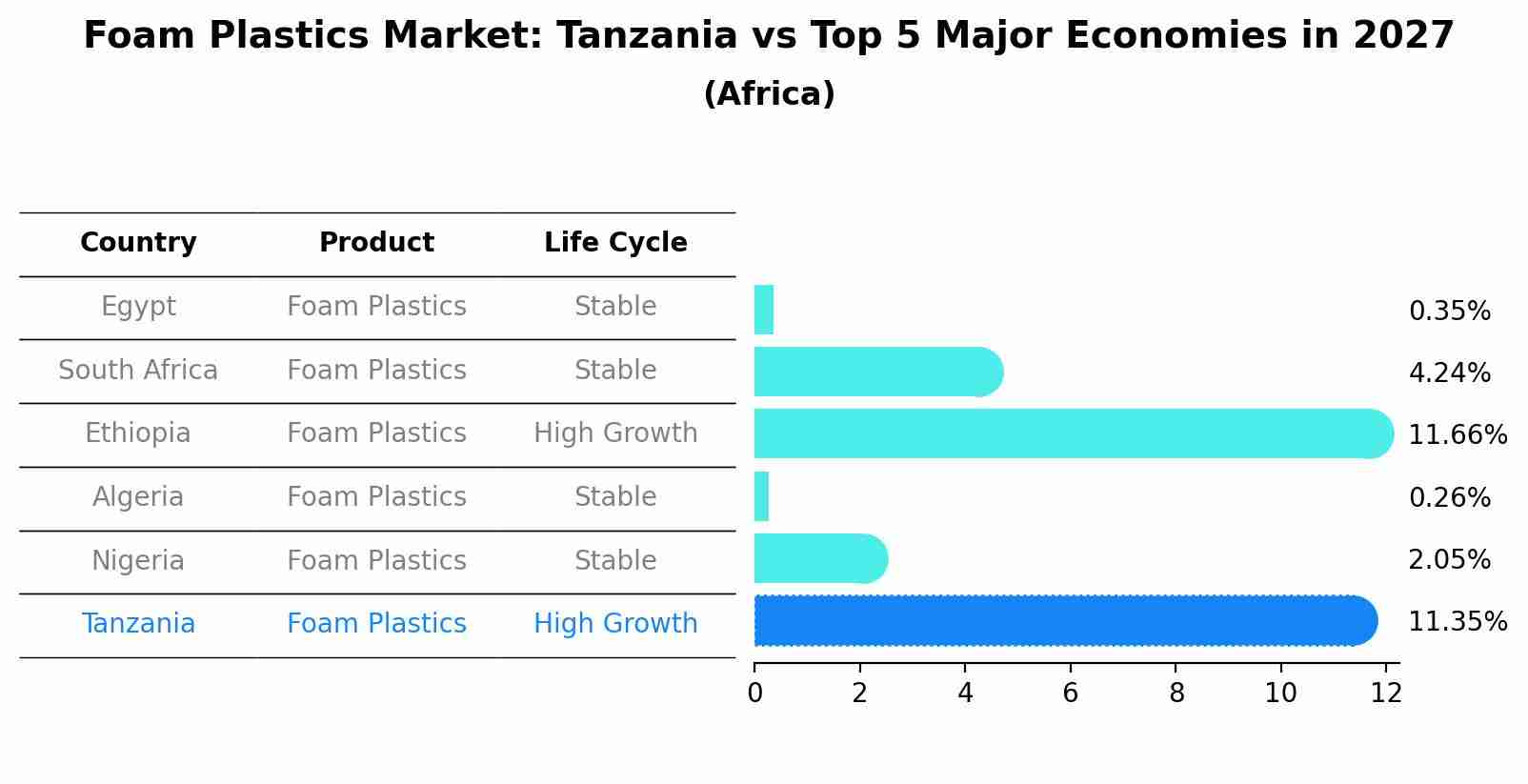 Foam Plastics Market: Tanzania vs Top 5 Major Economies in 2027
(Africa)

| Country | Product | Life Cycle |
|---|---|---|
| Egypt | Foam Plastics | Stable |
| South Africa | Foam Plastics | Stable |
| Ethiopia | Foam Plastics | High Growth |
| Algeria | Foam Plastics | Stable |
| Nigeria | Foam Plastics | Stable |
| Tanzania | Foam Plastics | High Growth |

0.35%
4.24%
11.66%
0.26%
2.05%
11.35%

0 2 4 6 8 10 12